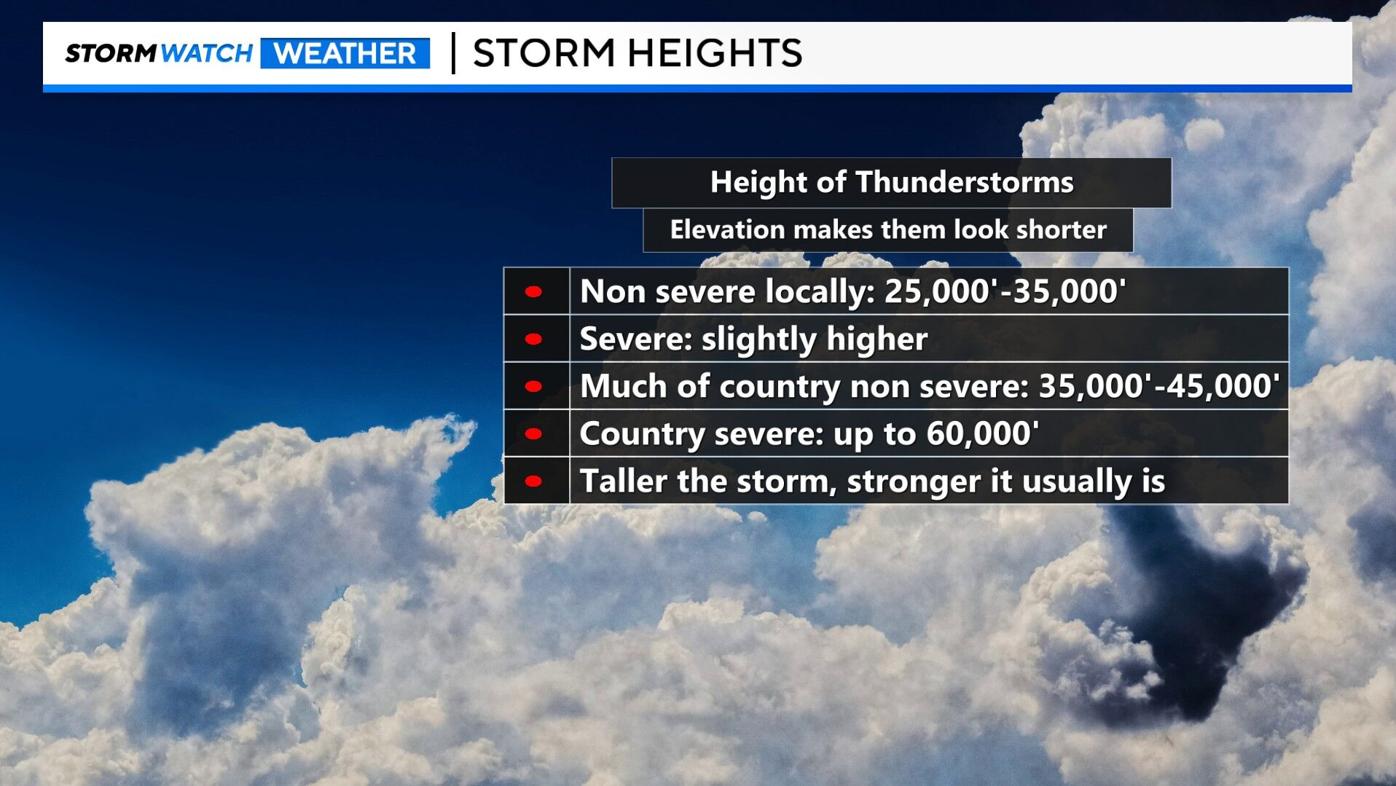 STORMWATCH WEATHER | STORM HEIGHTS

Height of Thunderstorms

Elevation makes them look shorter

Non severe locally: 25,000'-35,000'

Severe: slightly higher

Much of country non severe: 35,000'-45,000'

Country severe: up to 60,000'

Taller the storm, stronger it usually is